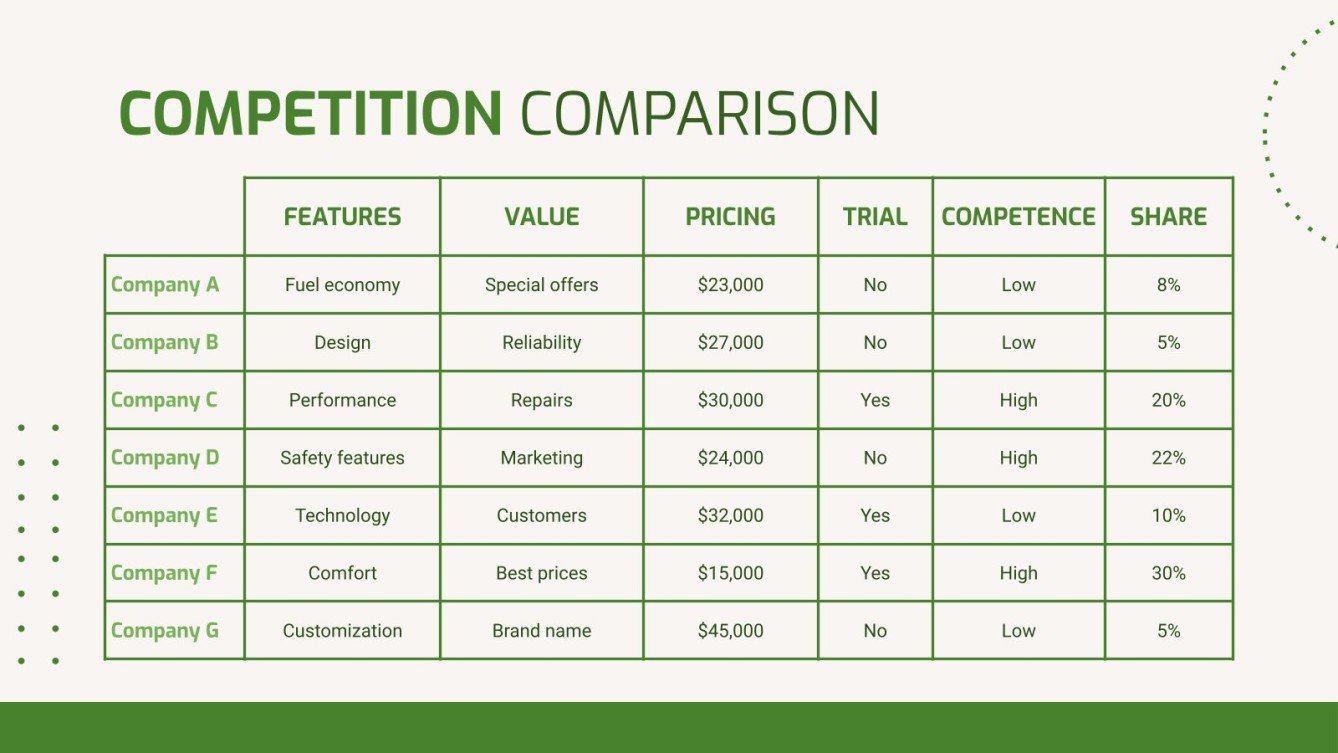 COMPETITION COMPARISON

| | FEATURES | VALUE | PRICING | TRIAL | COMPETENCE | SHARE |
|---|---|---|---|---|---|---|
| Company A | Fuel economy | Special offers | \$23,000 | No | Low | 8% |
| Company B | Design | Reliability | \$27,000 | No | Low | 5% |
| Company C | Performance | Repairs | \$30,000 | Yes | High | 20% |
| Company D | Safety features | Marketing | \$24,000 | No | High | 22% |
| Company E | Technology | Customers | \$32,000 | Yes | Low | 10% |
| Company F | Comfort | Best prices | \$15,000 | Yes | High | 30% |
| Company G | Customization | Brand name | \$45,000 | No | Low | 5% |